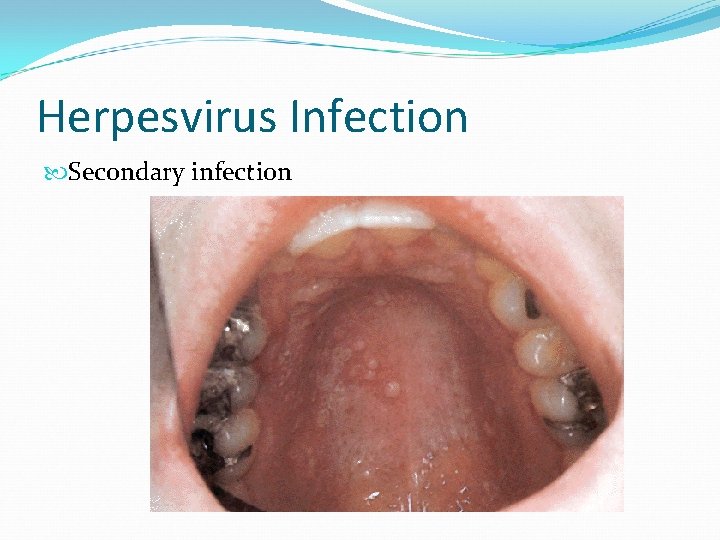 Herpesvirus Infection

Secondary infection